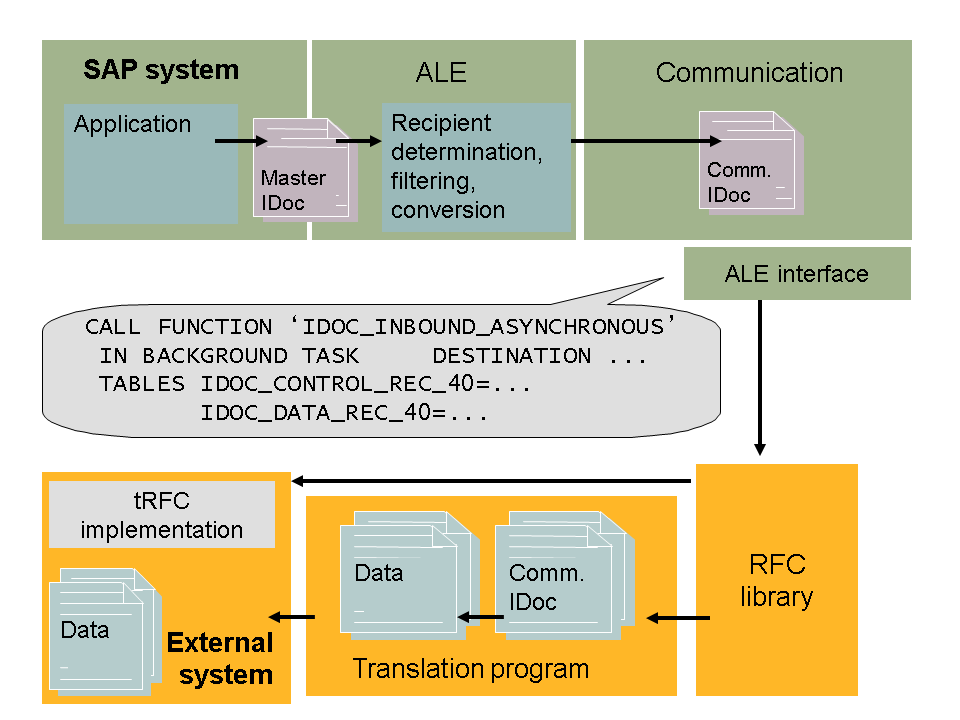 SAP system

Application

Master IDoc

ALE

Recipient determination, filtering, conversion

Communication

Comm. IDoc

ALE interface

CALL FUNCTION ‘IDOC_INBOUND_ASYNCHRONOUS’
IN BACKGROUND TASK DESTINATION ...
TABLES IDOC_CONTROL_REC_40=...
IDOC_DATA_REC_40=...

tRFC implementation

Data

External system

Data

Comm. IDoc

Translation program

RFC library